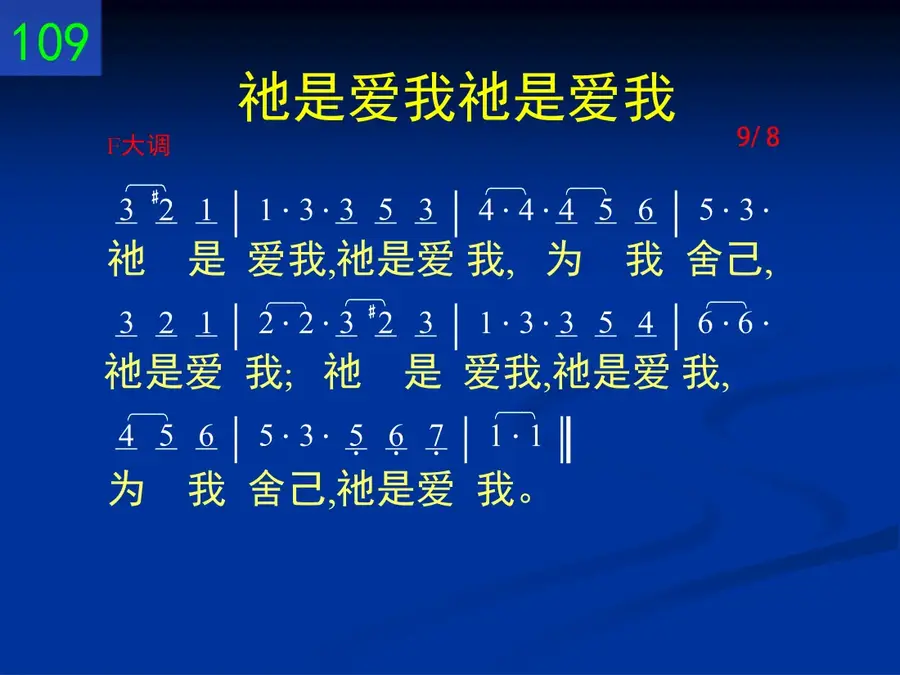 109

祂是爱我祂是爱我

F大调

9/8

3 #2 1 | 1 · 3 · 3 5 3 | 4 · 4 · 4 5 6 | 5 · 3 ·
祂 是 爱我,祂是爱 我, 为 我 舍己,

3 2 1 | 2 · 2 · 3 #2 3 | 1 · 3 · 3 5 4 | 6 · 6 ·
祂是爱 我; 祂 是 爱我,祂是爱 我,

4 5 6 | 5 · 3 · 5 6 7 | 1 · 1 ‖
为 我 舍己,祂是爱 我。